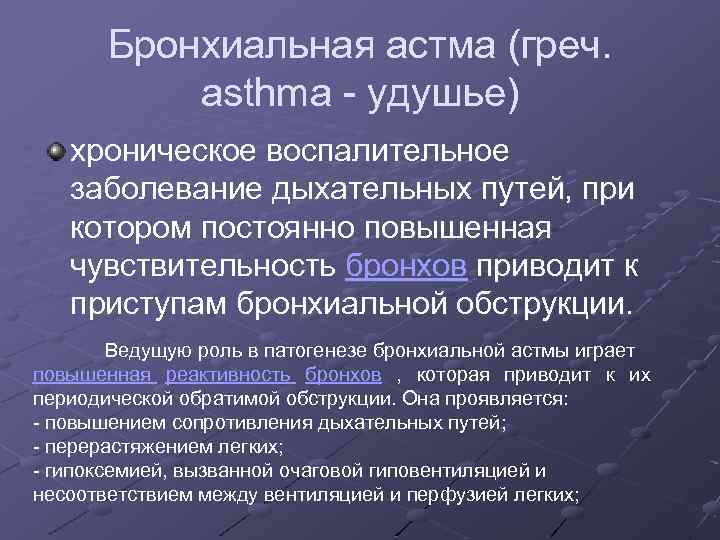 Бронхиальная астма (греч. asthma - удушье)

хроническое воспалительное заболевание дыхательных путей, при котором постоянно повышенная чувствительность бронхов приводит к приступам бронхиальной обструкции.

Ведущую роль в патогенезе бронхиальной астмы играет повышенная реактивность бронхов , которая приводит к их периодической обратимой обструкции. Она проявляется:
- повышением сопротивления дыхательных путей;
- перерастяжением легких;
- гипоксемией, вызванной очаговой гиповентиляцией и несоответствием между вентиляцией и перфузией легких;